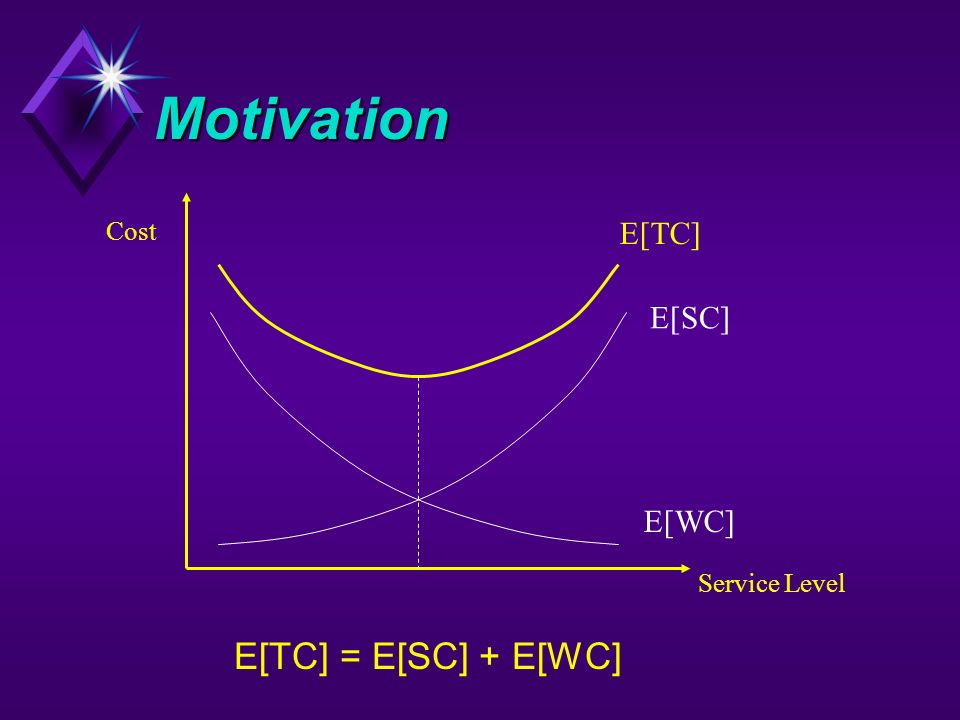 Motivation

Cost

E[TC]

E[SC]

E[WC]

Service Level

E[TC] = E[SC] + E[WC]